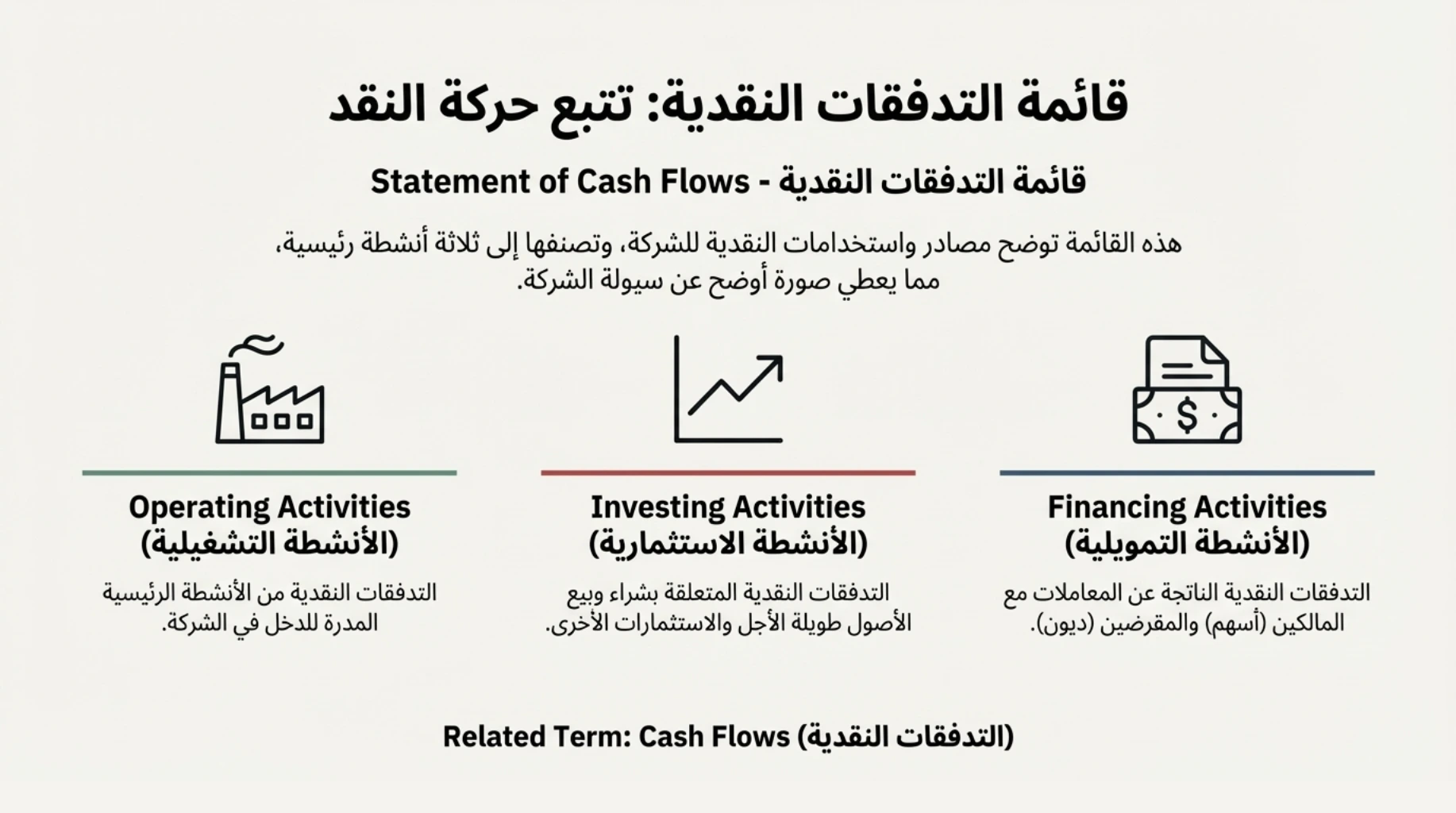 قائمة التدفقات النقدية: تتبع حركة النقد

Statement of Cash Flows - قائمة التدفقات النقدية

هذه القائمة توضح مصادر واستخدامات النقدية للشركة، وتصنفها إلى ثلاثة أنشطة رئيسية، مما يعطي صورة أوضح عن سيولة الشركة.

$

Financing Activities
(الأنشطة التمويلية)

التدفقات النقدية الناتجة عن المعاملات مع المالكين (أسهم) والمقرضين (ديون).

Investing Activities
(الأنشطة الاستثمارية)

التدفقات النقدية المتعلقة بشراء وبيع الأصول طويلة الأجل والاستثمارات الأخرى.

Operating Activities
(الأنشطة التشغيلية)

التدفقات النقدية من الأنشطة الرئيسية المدرة للدخل في الشركة.

Related Term: Cash Flows (التدفقات النقدية)